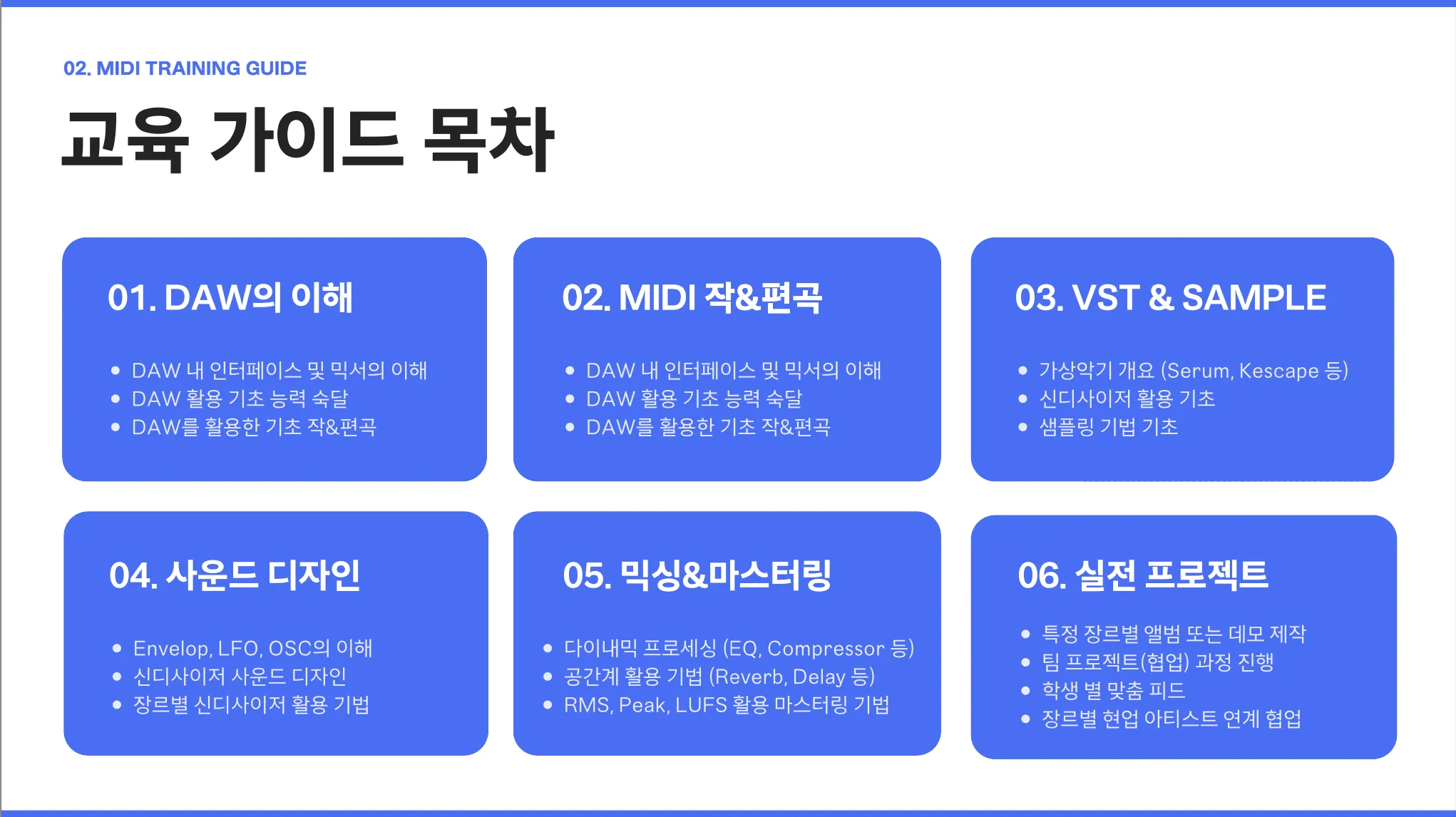 02. MIDI TRAINING GUIDE

교육 가이드 목차

01. DAW의 이해

- DAW 내 인터페이스 및 믹서의 이해
- DAW 활용 기초 능력 숙달
- DAW를 활용한 기초 작&편곡

02. MIDI 작&편곡

- DAW 내 인터페이스 및 믹서의 이해
- DAW 활용 기초 능력 숙달
- DAW를 활용한 기초 작&편곡

03. VST & SAMPLE

- 가상악기 개요 (Serum, Kescape 등)
- 신디사이저 활용 기초
- 샘플링 기법 기초

04. 사운드 디자인

- Envelop, LFO, OSC의 이해
- 신디사이저 사운드 디자인
- 장르별 신디사이저 활용 기법

05. 믹싱&마스터링

- 다이내믹 프로세싱 (EQ, Compressor 등)
- 공간계 활용 기법 (Reverb, Delay 등)
- RMS, Peak, LUFS 활용 마스터링 기법

06. 실전 프로젝트

- 특정 장르별 앨범 또는 데모 제작
- 팀 프로젝트(협업) 과정 진행
- 학생 별 맞춤 피드
- 장르별 현업 아티스트 연계 협업